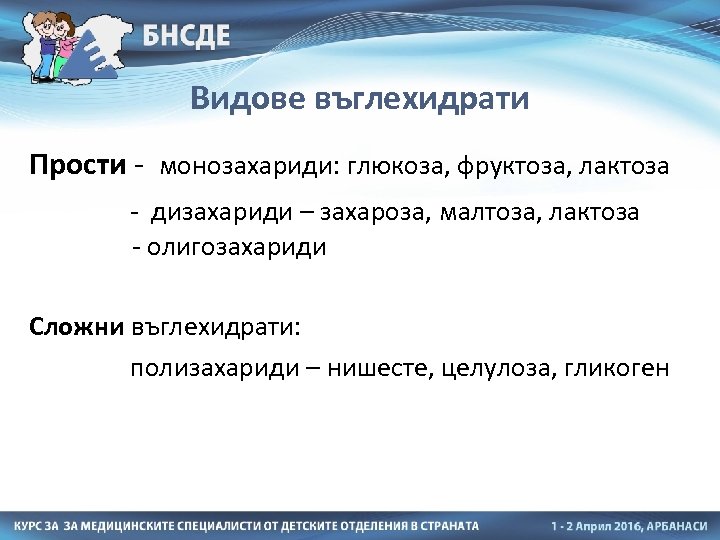 БНСДЕ

Видове въглехидрати

Прости - монозахариди: глюкоза, фруктоза, лактоза

- дизахариди – захароза, малтоза, лактоза

- олигозахариди

Сложни въглехидрати:

полизахариди – нишесте, целулоза, гликоген

КУРС ЗА ЗА МЕДИЦИНСКИТЕ СПЕЦИАЛИСТИ ОТ ДЕТСКИТЕ ОТДЕЛЕНИЯ В СТРАНАТА

1 - 2 Април 2016, АРБАНАСИ